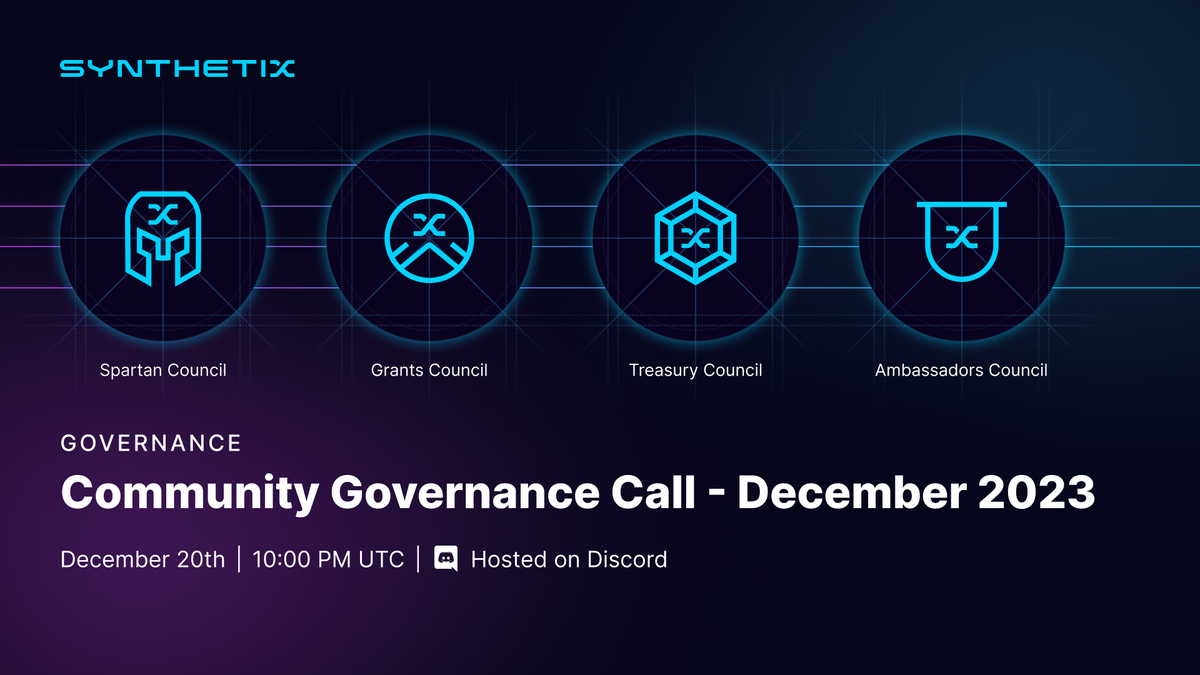 SYNTHETIX

Spartan Council

Grants Council

Treasury Council

Ambassadors Council

GOVERNANCE

Community Governance Call - December 2023

December 20th | 10:00 PM UTC | Hosted on Discord